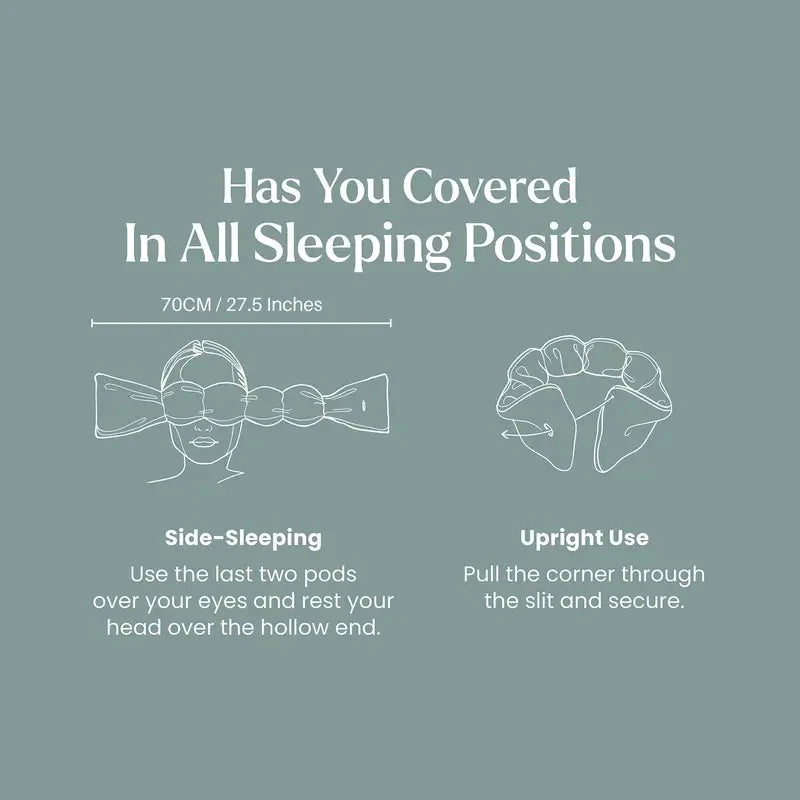 Has You Covered
In All Sleeping Positions

70CM / 27.5 Inches

Side-Sleeping
Use the last two pods over your eyes and rest your head over the hollow end.

Upright Use
Pull the corner through the slit and secure.